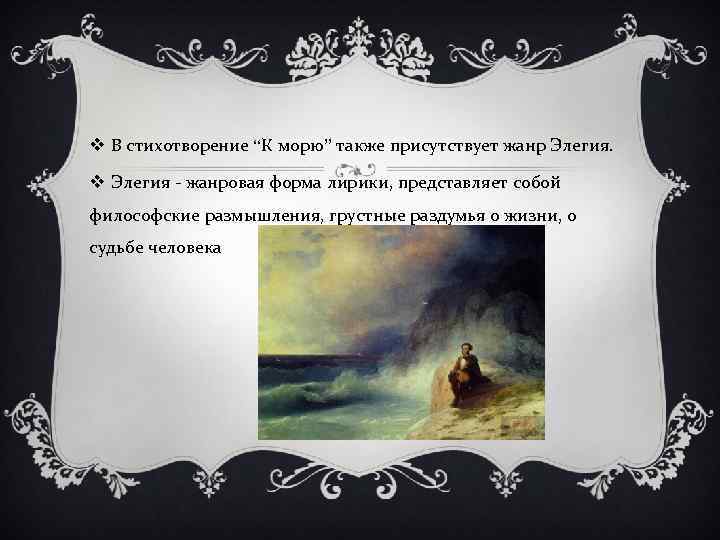 ❖ В стихотворение “К морю” также присутствует жанр Элегия.

❖ Элегия - жанровая форма лирики, представляет собой философские размышления, грустные раздумья о жизни, о судьбе человека